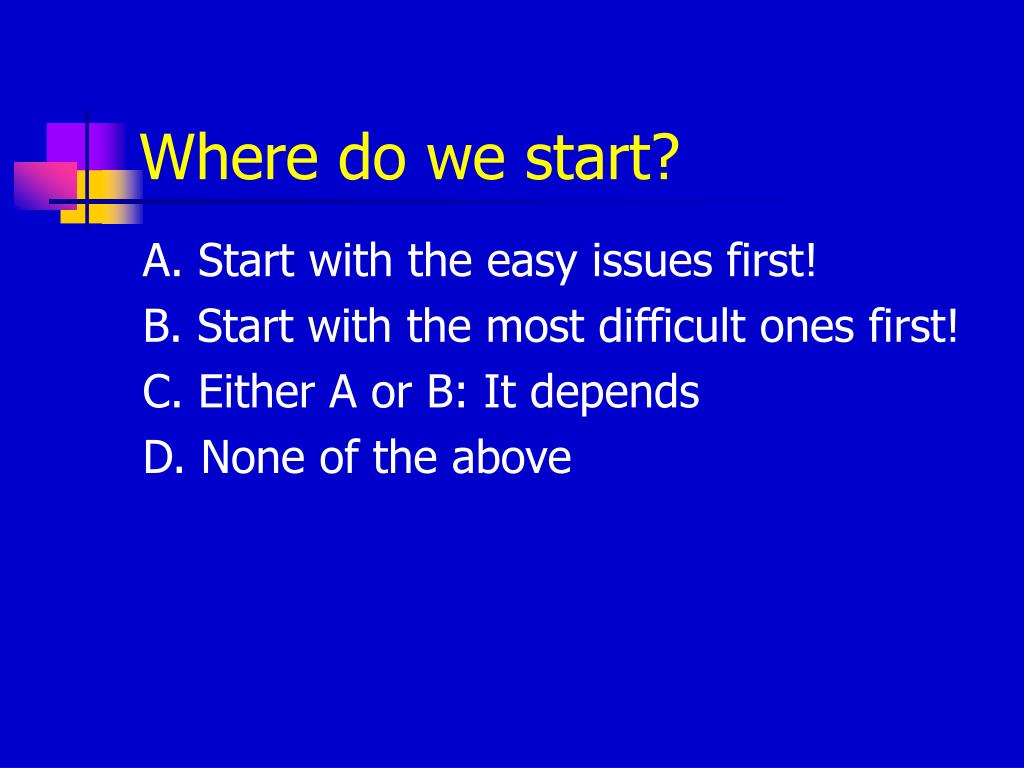 Where do we start?

A. Start with the easy issues first!

B. Start with the most difficult ones first!

C. Either A or B: It depends

D. None of the above